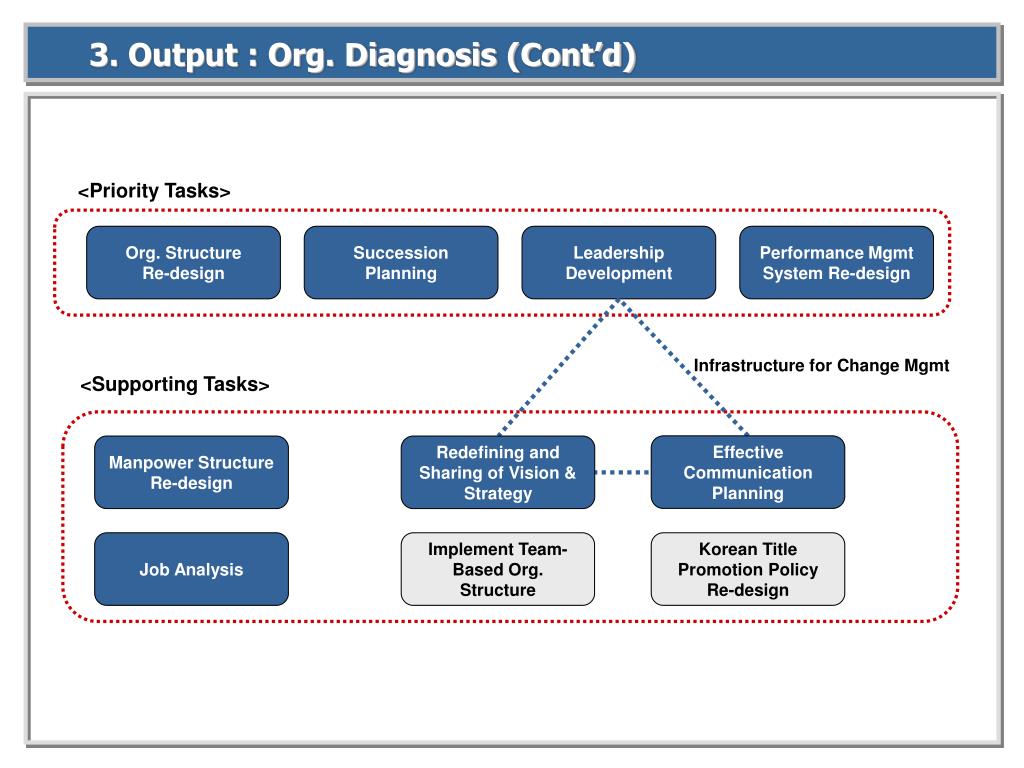 3. Output : Org. Diagnosis (Cont'd)

<Priority Tasks>

Org. Structure Re-design

Succession Planning

Leadership Development

Performance Mgmt System Re-design

Infrastructure for Change Mgmt

<Supporting Tasks>

Manpower Structure Re-design

Redefining and Sharing of Vision & Strategy

Effective Communication Planning

Job Analysis

Implement Team-Based Org. Structure

Korean Title Promotion Policy Re-design